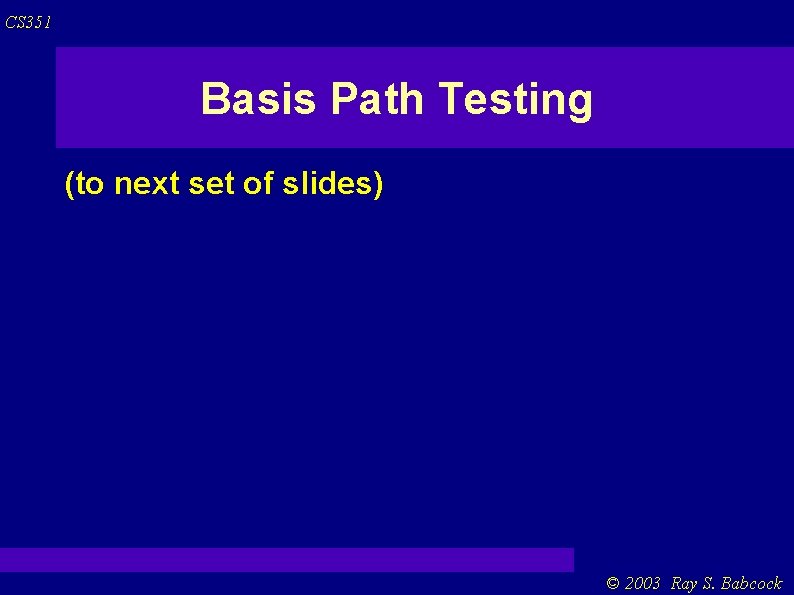 CS351

Basis Path Testing

(to next set of slides)

© 2003 Ray S. Babcock